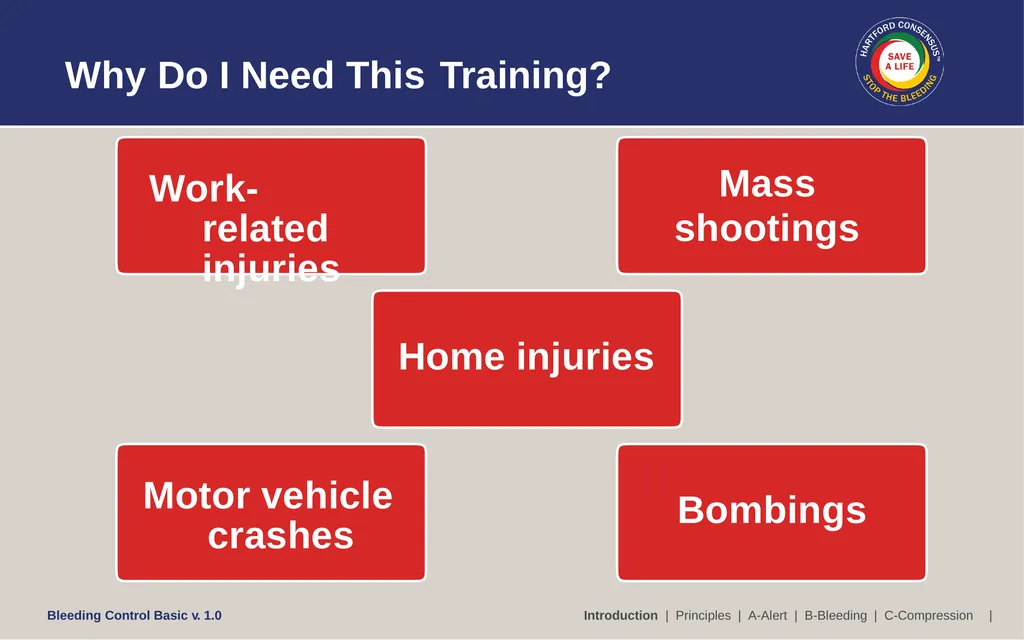 Why Do I Need This Training?

HARTFORD CONSENSUS™
SAVE A LIFE
STOP THE BLEEDING

Work-related injuries

Mass shootings

Home injuries

Motor vehicle crashes

Bombings

Bleeding Control Basic v. 1.0

Introduction | Principles | A-Alert | B-Bleeding | C-Compression |